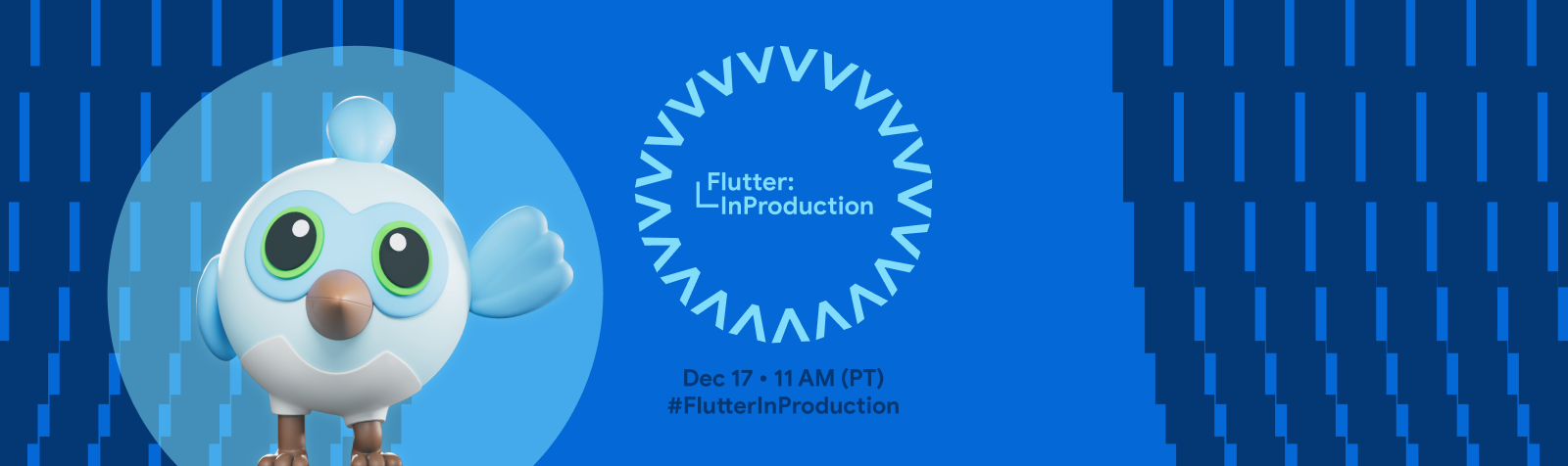 Flutter:
InProduction

Dec 17 • 11 AM (PT)
#FlutterInProduction